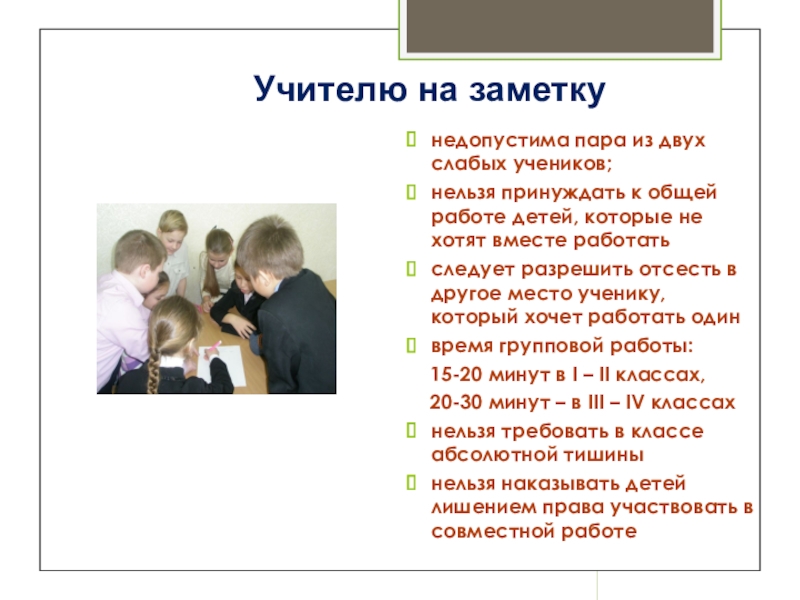 Учителю на заметку

недопустима пара из двух слабых учеников;

нельзя принуждать к общей работе детей, которые не хотят вместе работать

следует разрешить отсесть в другое место ученику, который хочет работать один

время групповой работы:

15-20 минут в I – II классах,

20-30 минут – в III – IV классах

нельзя требовать в классе абсолютной тишины

нельзя наказывать детей лишением права участвовать в совместной работе